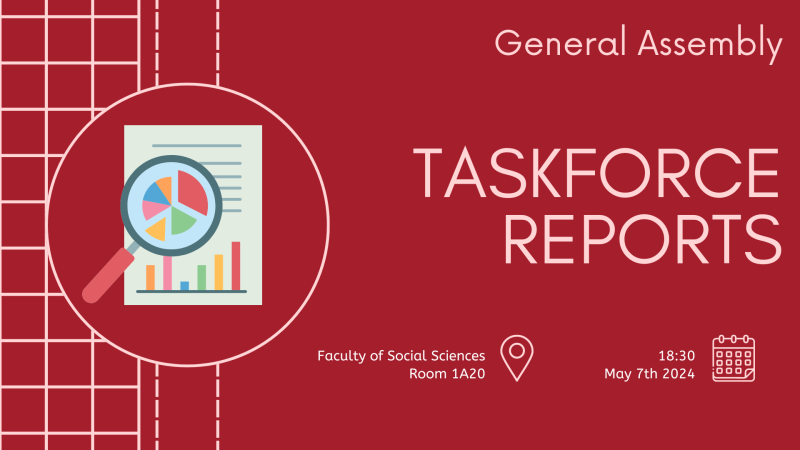 General Assembly

TASKFORCE REPORTS

Faculty of Social Sciences
Room 1A20

18:30
May 7th 2024